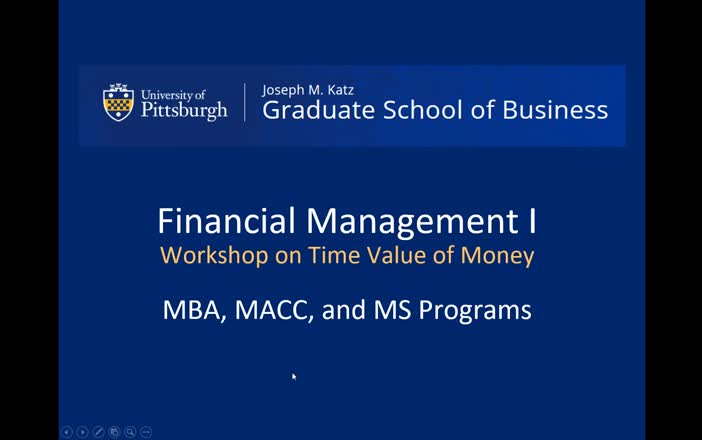 University of Pittsburgh

Joseph M. Katz
Graduate School of Business

Financial Management I
Workshop on Time Value of Money

MBA, MACC, and MS Programs